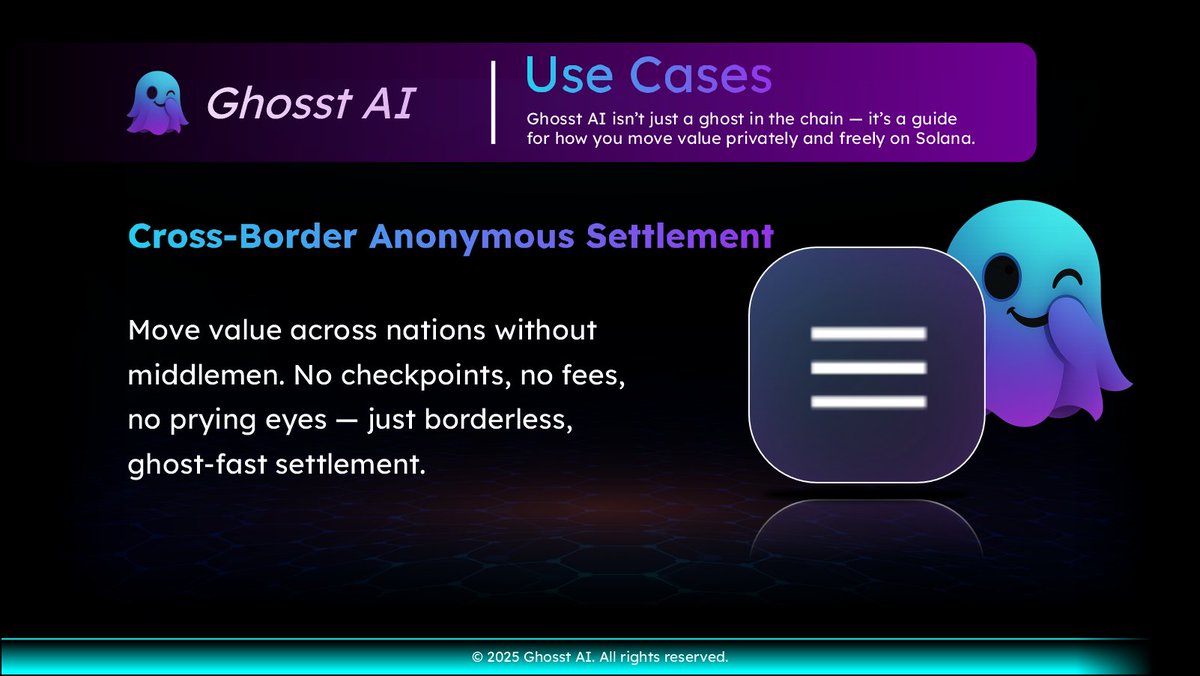 Ghosst AI

Use Cases

Ghosst AI isn't just a ghost in the chain — it's a guide for how you move value privately and freely on Solana.

Cross-Border Anonymous Settlement

Move value across nations without middlemen. No checkpoints, no fees, no prying eyes — just borderless, ghost-fast settlement.

© 2025 Ghosst AI. All rights reserved.